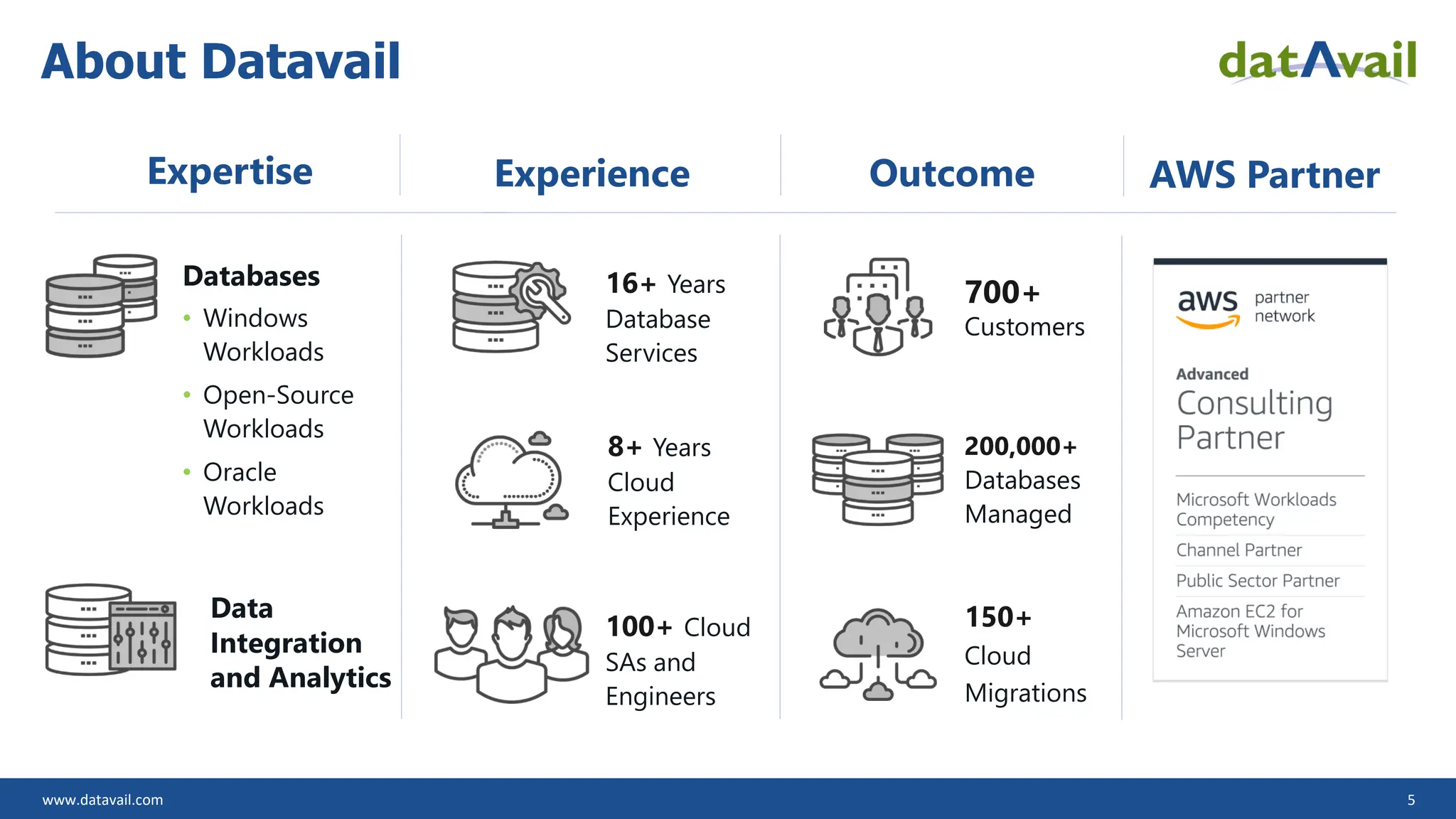 About Datavail

datAvail

Expertise

Databases
• Windows Workloads
• Open-Source Workloads
• Oracle Workloads

Data Integration and Analytics

Experience

16+ Years Database Services

8+ Years Cloud Experience

100+ Cloud SAs and Engineers

Outcome

700+ Customers

200,000+ Databases Managed

150+ Cloud Migrations

AWS Partner

aws partner network

Advanced
Consulting Partner

Microsoft Workloads Competency

Channel Partner

Public Sector Partner

Amazon EC2 for Microsoft Windows Server

www.datavail.com

5